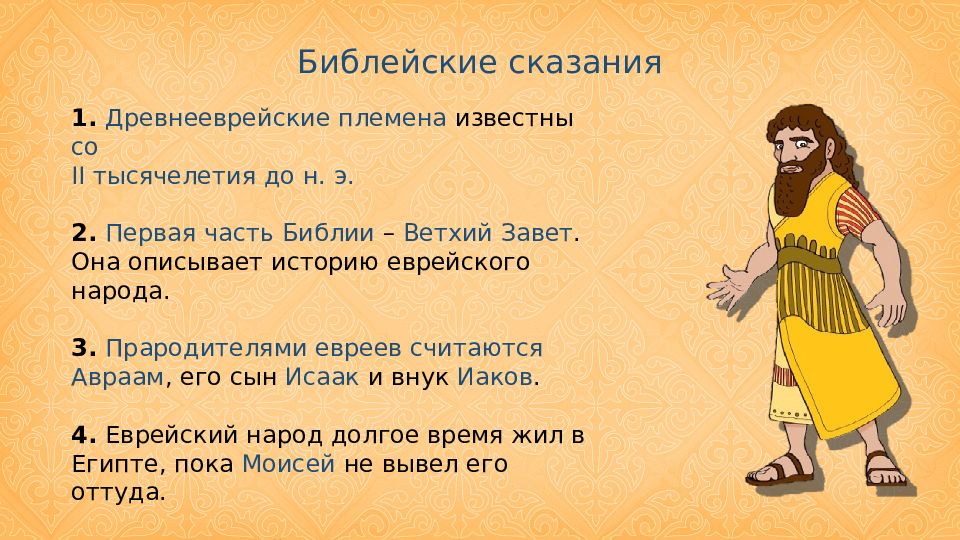 Библейские сказания

1. Древнееврейские племена известны со
II тысячелетия до н. э.

2. Первая часть Библии – Ветхий Завет. Она описывает историю еврейского народа.

3. Прародителями евреев считаются Авраам, его сын Исаак и внук Иаков.

4. Еврейский народ долгое время жил в Египте, пока Моисей не вывел его оттуда.